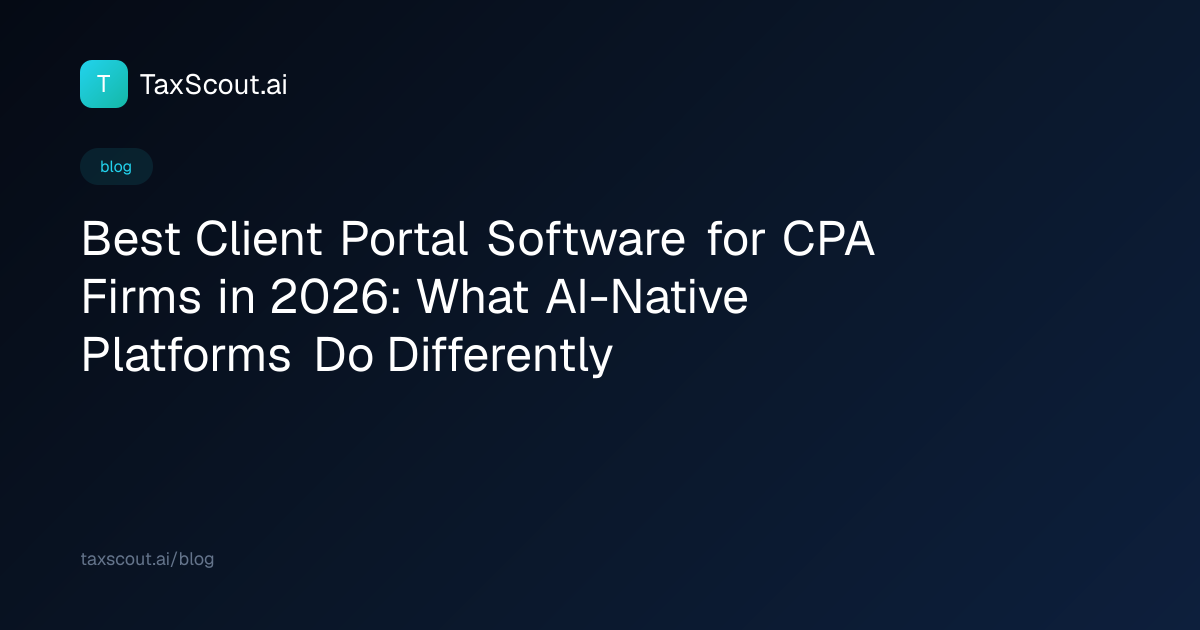 T TaxScout.ai

blog

Best Client Portal Software for CPA Firms in 2026: What AI-Native Platforms Do Differently

taxscout.ai/blog